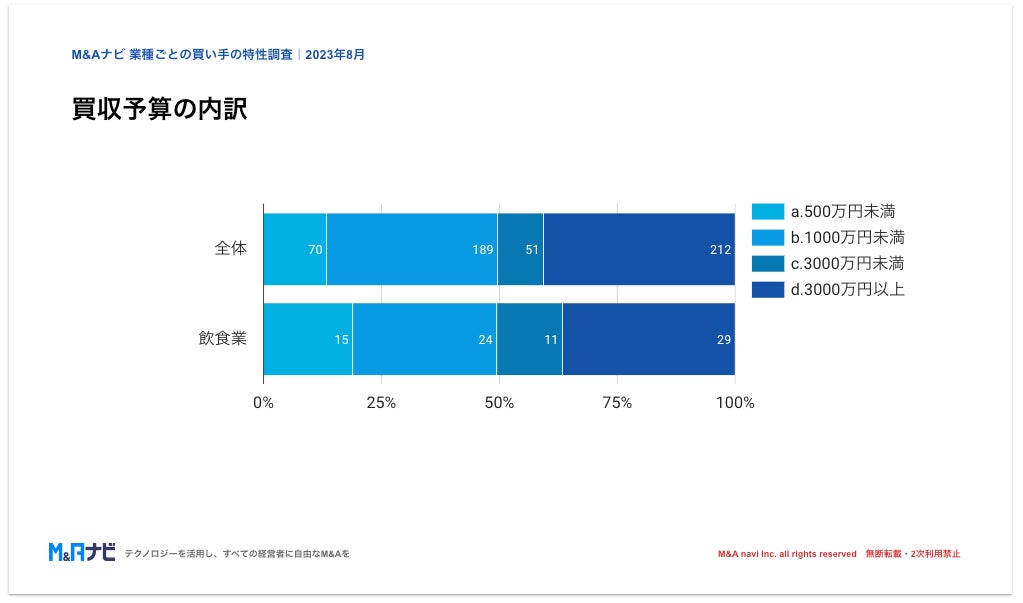 M&Aナビ 業種ごとの買い手の特性調査｜2023年8月

買収予算の内訳

全体
70
189
51
212

飲食業
15
24
11
29

0%
25%
50%
75%
100%

a.500万円未満
b.1000万円未満
c.3000万円未満
d.3000万円以上

M&Aナビ テクノロジーを活用し、すべての経営者に自由なM&Aを

M&A navi Inc. all rights reserved 無断転載・2次利用禁止